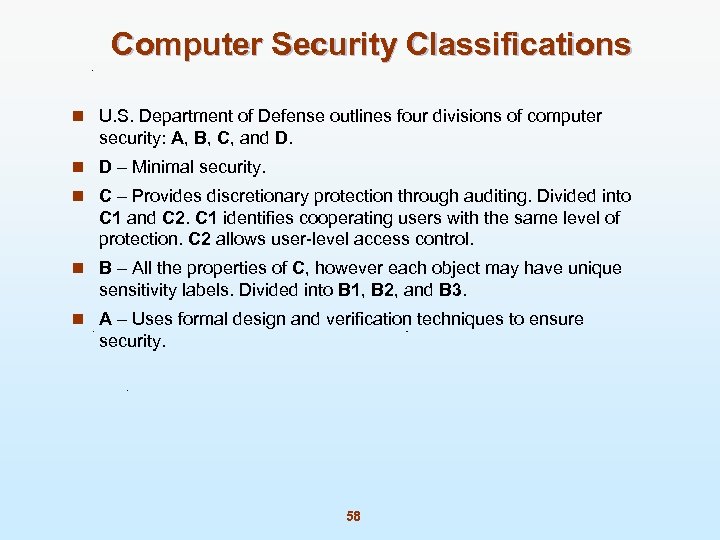 Computer Security Classifications

- U.S. Department of Defense outlines four divisions of computer security: A, B, C, and D.
- D – Minimal security.
- C – Provides discretionary protection through auditing. Divided into C1 and C2. C1 identifies cooperating users with the same level of protection. C2 allows user-level access control.
- B – All the properties of C, however each object may have unique sensitivity labels. Divided into B1, B2, and B3.
- A – Uses formal design and verification techniques to ensure security.

58